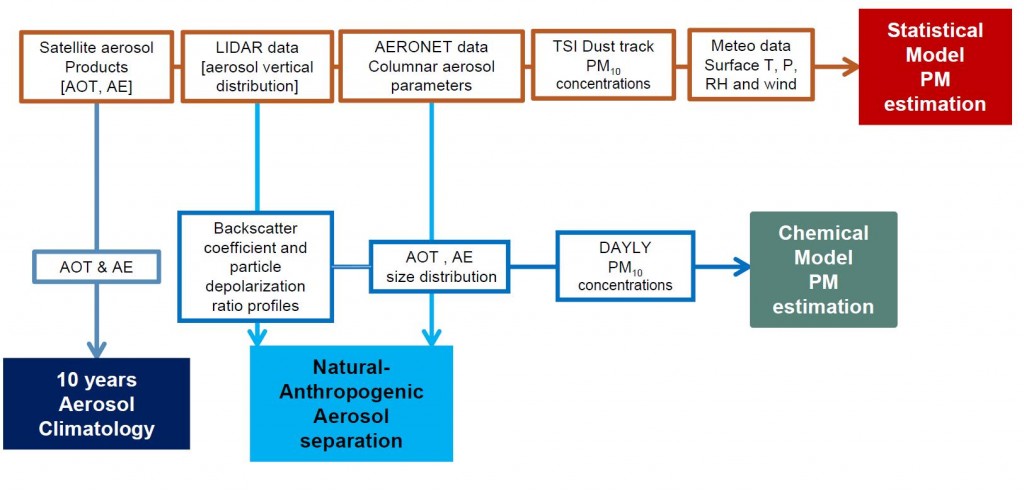 Satellite aerosol Products [AOT, AE]

LIDAR data [aerosol vertical distribution]

AERONET data Columnar aerosol parameters

TSI Dust track $PM_{10}$ concentrations

Meteo data Surface T, P, RH and wind

Statistical Model PM estimation

AOT & AE

Backscatter coefficient and particle depolarization ratio profiles

AOT , AE size distribution

DAYLY $PM_{10}$ concentrations

Chemical Model PM estimation

10 years Aerosol Climatology

Natural-Anthropogenic Aerosol separation